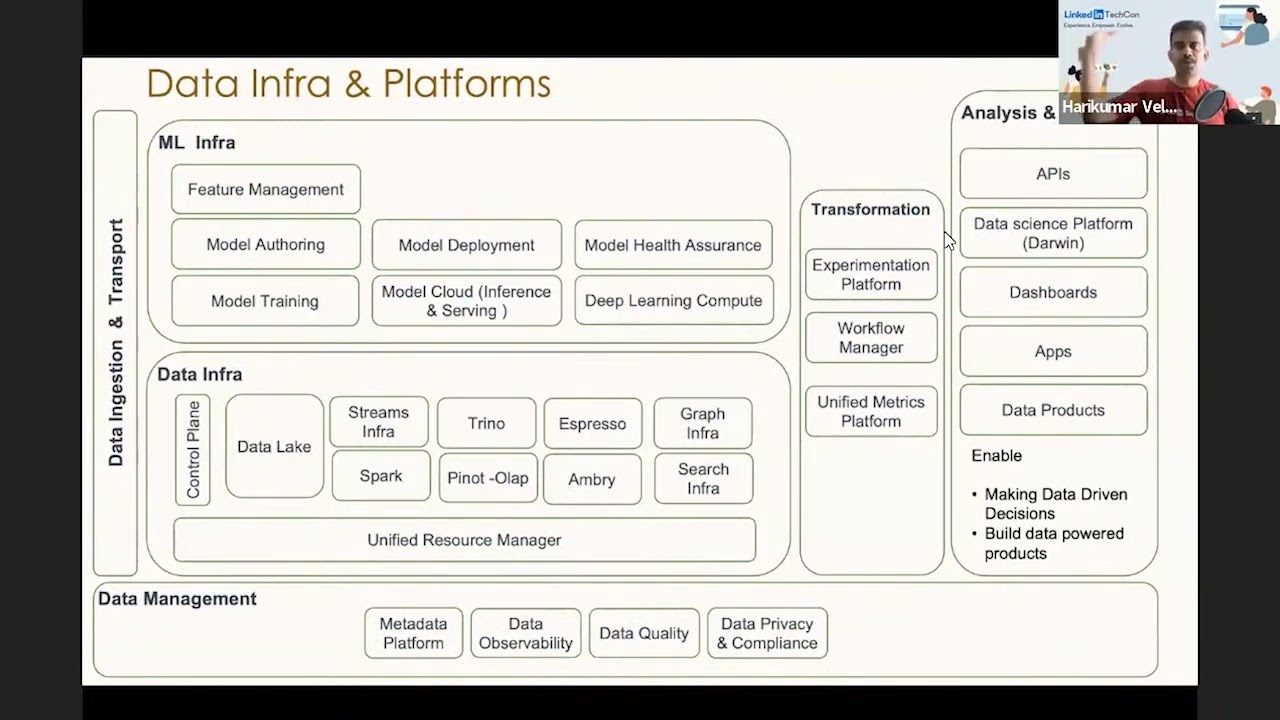 Data Infra & Platforms

Data Ingestion & Transport

ML Infra

Feature Management

Model Authoring

Model Deployment

Model Health Assurance

Model Training

Model Cloud (Inference & Serving )

Deep Learning Compute

Data Infra

Control Plane

Data Lake

Streams Infra

Trino

Espresso

Graph Infra

Spark

Pinot -Olap

Ambry

Search Infra

Unified Resource Manager

Transformation

Experimentation Platform

Workflow Manager

Unified Metrics Platform

Analysis &

APIs

Data science Platform (Darwin)

Dashboards

Apps

Data Products

Enable

• Making Data Driven Decisions
• Build data powered products

Data Management

Metadata Platform

Data Observability

Data Quality

Data Privacy & Compliance

LinkedIn TechCon
Experience. Empower. Evolve.

Harikumar Vel...